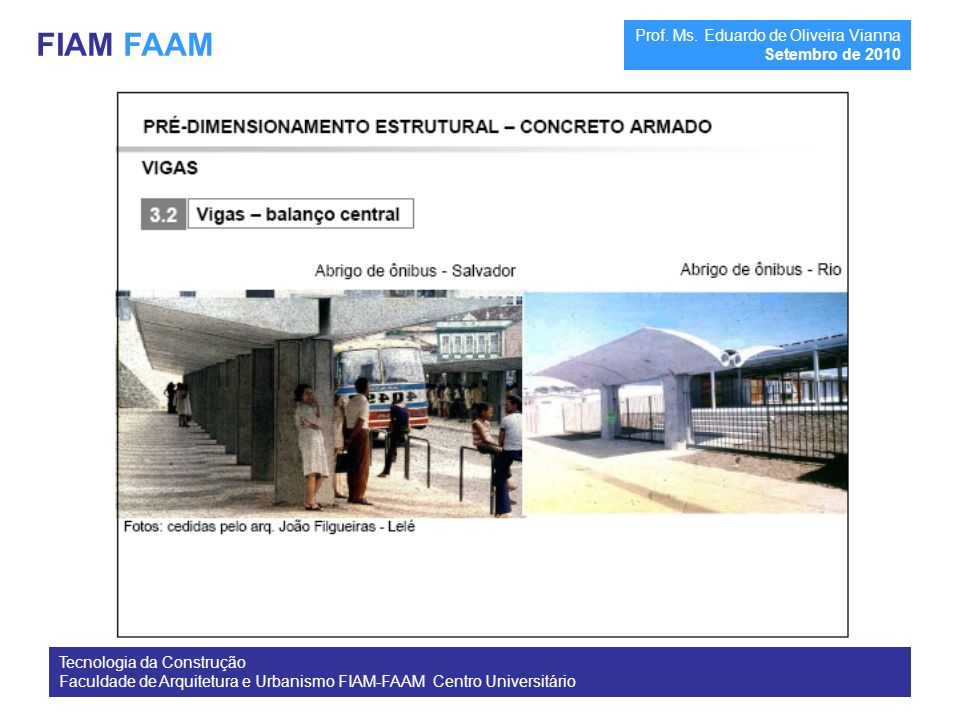 FIAM FAAM

Prof. Ms. Eduardo de Oliveira Vianna
Setembro de 2010

PRÉ-DIMENSIONAMENTO ESTRUTURAL – CONCRETO ARMADO

VIGAS

3.2 Vigas – balanço central

Abrigo de ônibus - Salvador

Abrigo de ônibus - Rio

Fotos: cedidas pelo arq. João Filgueiras - Lelé

Tecnologia da Construção
Faculdade de Arquitetura e Urbanismo FIAM-FAAM Centro Universitário